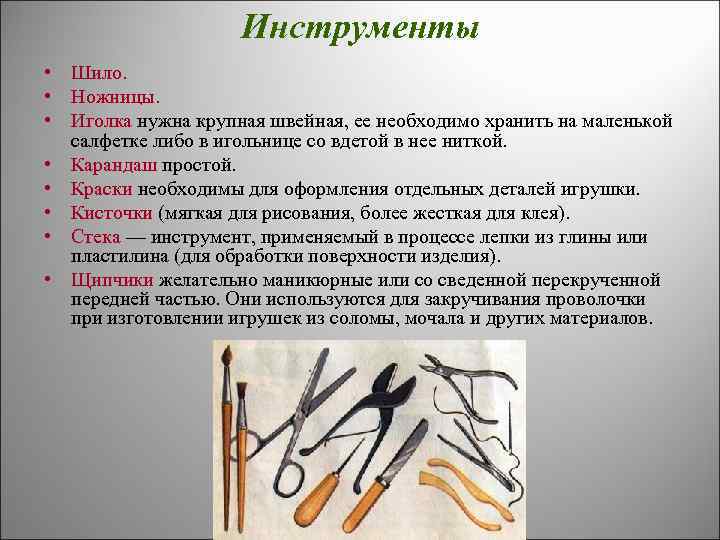 Инструменты

• Шило.
• Ножницы.
• Иголка нужна крупная швейная, ее необходимо хранить на маленькой салфетке либо в игольнице со вдетой в нее ниткой.
• Карандаш простой.
• Краски необходимы для оформления отдельных деталей игрушки.
• Кисточки (мягкая для рисования, более жесткая для клея).
• Стека — инструмент, применяемый в процессе лепки из глины или пластилина (для обработки поверхности изделия).
• Щипчики желательно маникюрные или со сведенной перекрученной передней частью. Они используются для закручивания проволочки при изготовлении игрушек из соломы, мочала и других материалов.